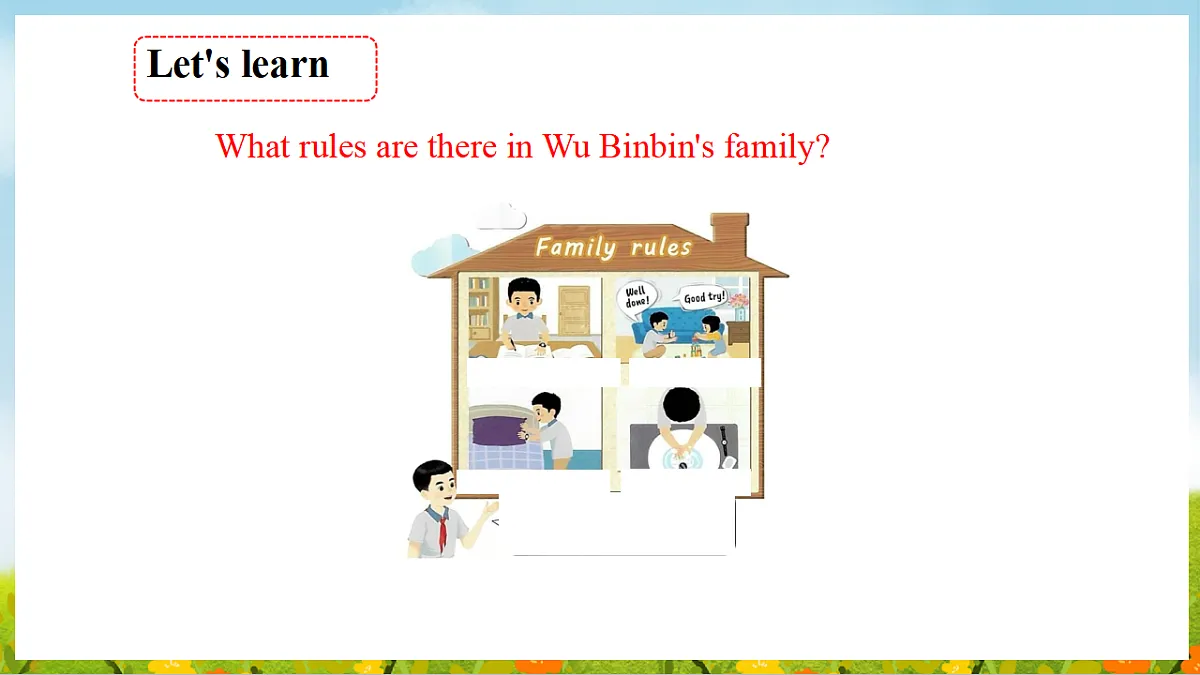 Let's learn

What rules are there in Wu Binbin's family?

Family rules

Well done!

Good try!